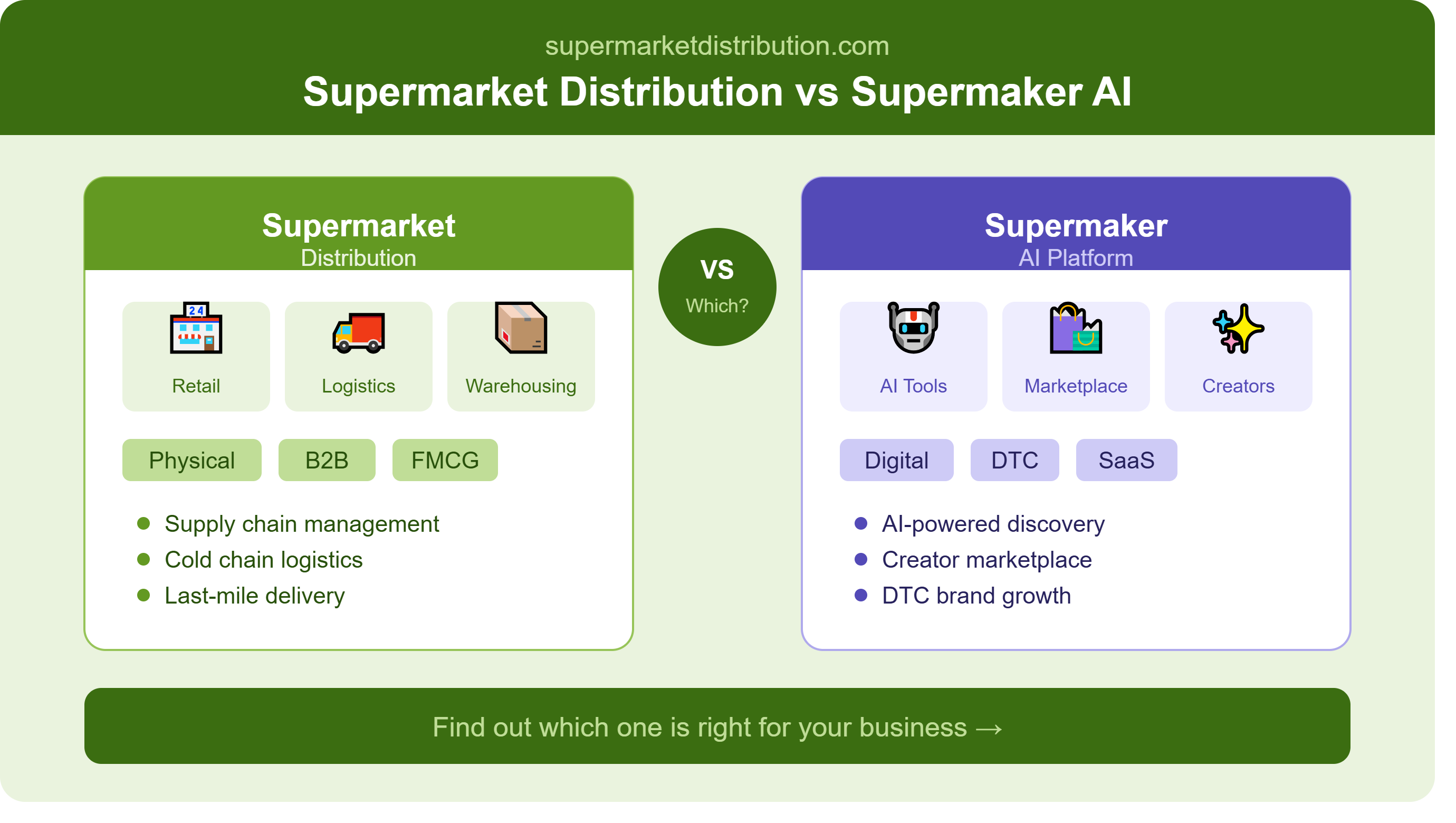 supermarketdistribution.com

Supermarket Distribution vs Supermaker AI

Supermarket
Distribution

24

Retail

Logistics

Warehousing

Physical

B2B

FMCG

- Supply chain management
- Cold chain logistics
- Last-mile delivery

VS
Which?

Supermaker
AI Platform

AI Tools

Marketplace

Creators

Digital

DTC

SaaS

- AI-powered discovery
- Creator marketplace
- DTC brand growth

Find out which one is right for your business →